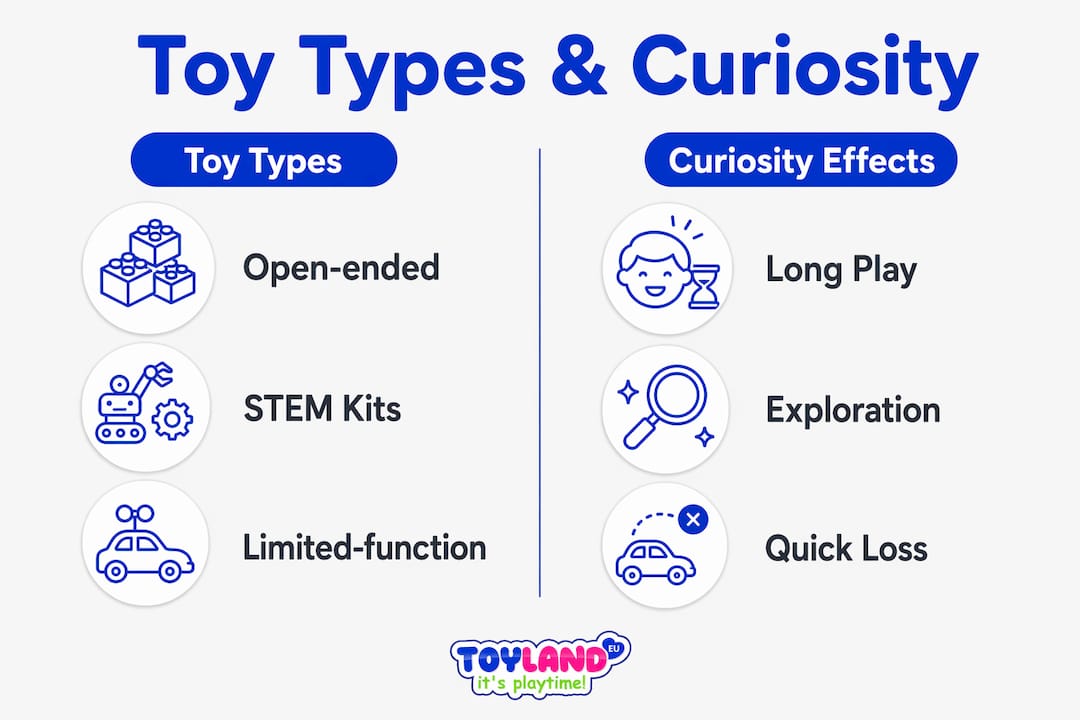 Toy Types & Curiosity

Toy Types

Open-ended

STEM Kits

Limited-function

Curiosity Effects

Long Play

Exploration

Quick Loss

TOYLAND EU
it's playtime!